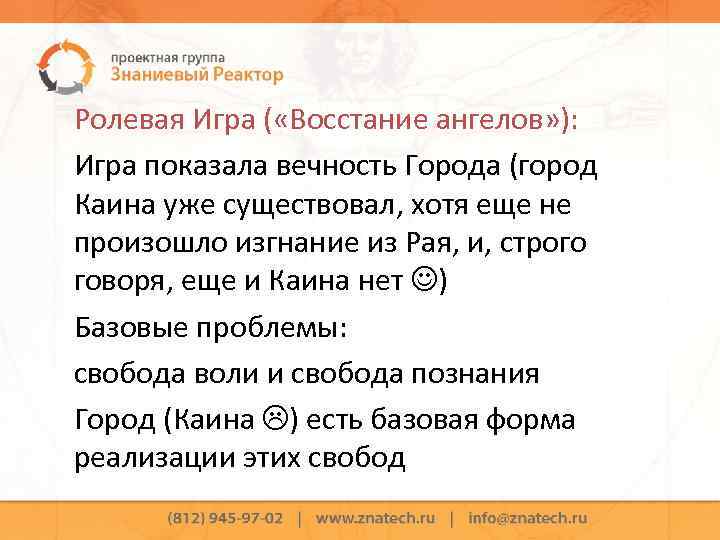 проектная группа
Знаниевый Реактор

Ролевая Игра («Восстание ангелов»):

Игра показала вечность Города (город Каина уже существовал, хотя еще не произошло изгнание из Рая, и, строго говоря, еще и Каина нет ☺)

Базовые проблемы:

свобода воли и свобода познания

Город (Каина ☹) есть базовая форма реализации этих свобод

(812) 945-97-02 | www.znatech.ru | info@znatech.ru